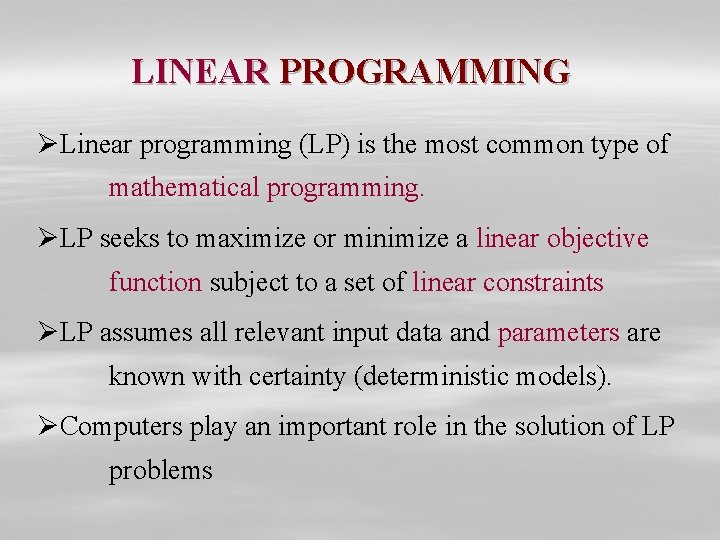 LINEAR PROGRAMMING

➢Linear programming (LP) is the most common type of mathematical programming.

➢LP seeks to maximize or minimize a linear objective function subject to a set of linear constraints

➢LP assumes all relevant input data and parameters are known with certainty (deterministic models).

➢Computers play an important role in the solution of LP problems